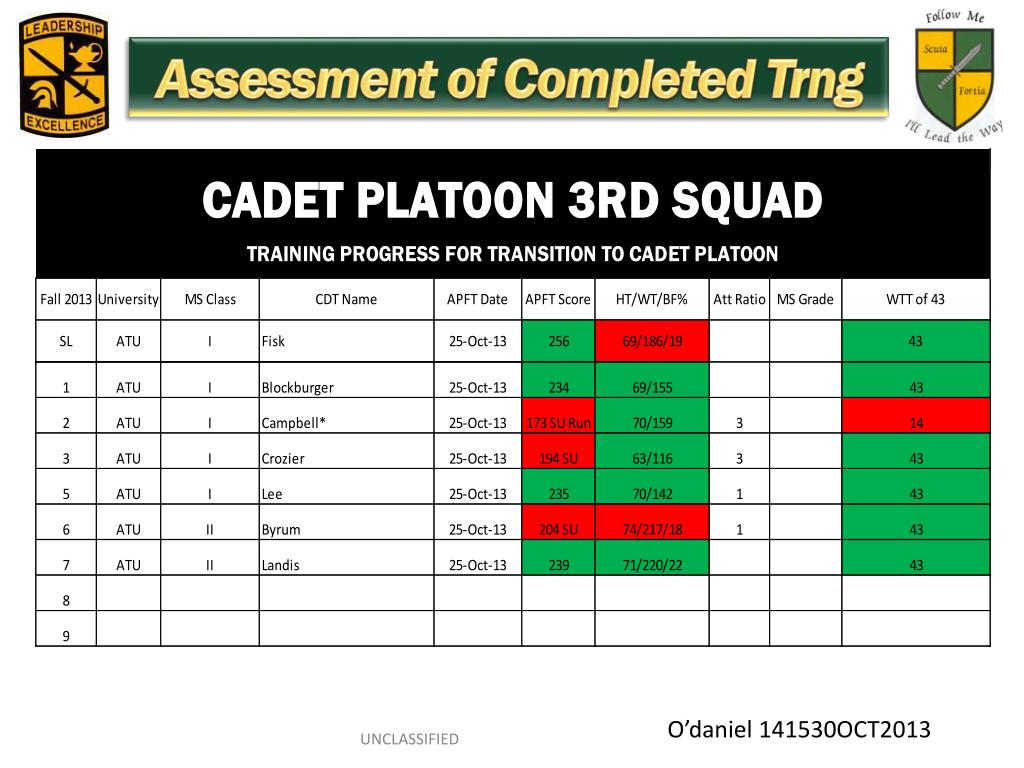 LEADERSHIP EXCELLENCE

Assessment of Completed Trng

Follow Me
Scuta Fortia
I'll Lead the Way

CADET PLATOON 3RD SQUAD

TRAINING PROGRESS FOR TRANSITION TO CADET PLATOON

| Fall 2013 | University | MS Class | CDT Name | APFT Date | APFT Score | HT/WT/BF% | Att Ratio | MS Grade | WTT of 43 |
|---|---|---|---|---|---|---|---|---|---|
| SL | ATU | I | Fisk | 25-Oct-13 | 256 | 69/186/19 | | | 43 |
| 1 | ATU | I | Blockburger | 25-Oct-13 | 234 | 69/155 | | | 43 |
| 2 | ATU | I | Campbell* | 25-Oct-13 | 173 SU Run | 70/159 | 3 | | 14 |
| 3 | ATU | I | Crozier | 25-Oct-13 | 194 SU | 63/116 | 3 | | 43 |
| 5 | ATU | I | Lee | 25-Oct-13 | 235 | 70/142 | 1 | | 43 |
| 6 | ATU | II | Byrum | 25-Oct-13 | 204 SU | 74/217/18 | 1 | | 43 |
| 7 | ATU | II | Landis | 25-Oct-13 | 239 | 71/220/22 | | | 43 |
| 8 | | | | | | | | | |
| 9 | | | | | | | | | |

UNCLASSIFIED

O'daniel 141530OCT2013